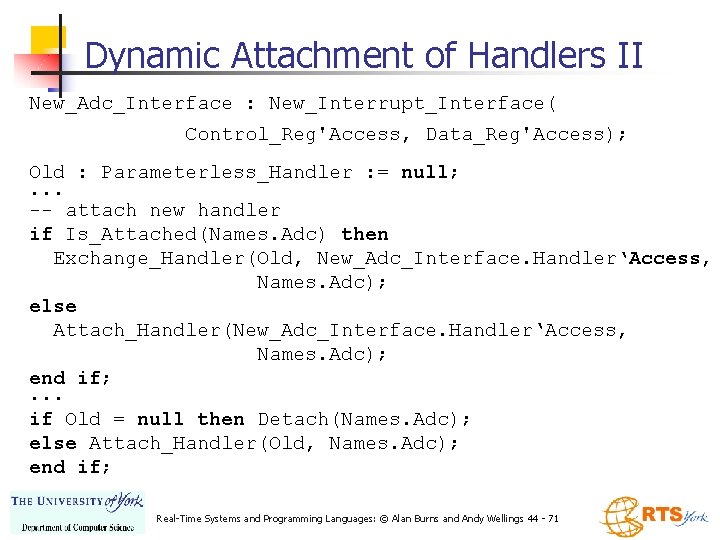 Dynamic Attachment of Handlers II

New_Adc_Interface : New_Interrupt_Interface(
Control_Reg'Access, Data_Reg'Access);

Old : Parameterless_Handler := null;
...
-- attach new handler
if Is_Attached(Names.Adc) then
Exchange_Handler(Old, New_Adc_Interface.Handler‘Access,
Names.Adc);
else
Attach_Handler(New_Adc_Interface.Handler‘Access,
Names.Adc);
end if;
...
if Old = null then Detach(Names.Adc);
else Attach_Handler(Old, Names.Adc);
end if;

THE UNIVERSITY of York
Department of Computer Science

Real-Time Systems and Programming Languages: © Alan Burns and Andy Wellings 44 - 71

RTS York